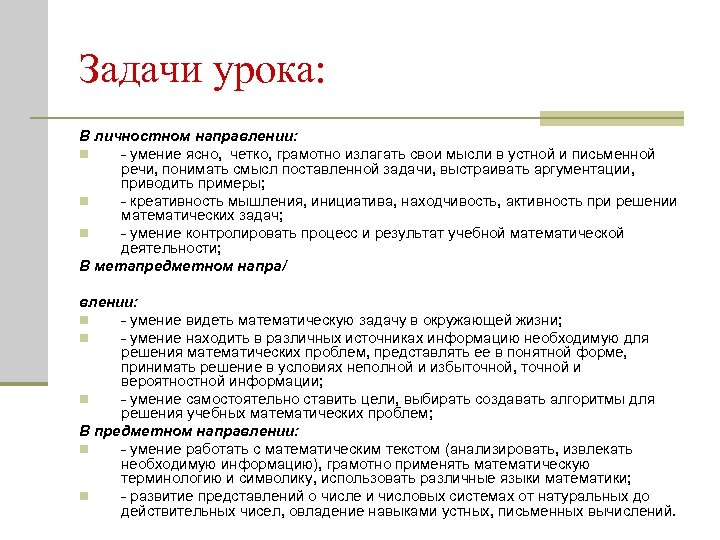 Задачи урока:

В личностном направлении:

- умение ясно, четко, грамотно излагать свои мысли в устной и письменной речи, понимать смысл поставленной задачи, выстраивать аргументации, приводить примеры;

- креативность мышления, инициатива, находчивость, активность при решении математических задач;

- умение контролировать процесс и результат учебной математической деятельности;

В метапредметном напра/

влении:

- умение видеть математическую задачу в окружающей жизни;

- умение находить в различных источниках информацию необходимую для решения математических проблем, представлять ее в понятной форме, принимать решение в условиях неполной и избыточной, точной и вероятностной информации;

- умение самостоятельно ставить цели, выбирать создавать алгоритмы для решения учебных математических проблем;

В предметном направлении:

- умение работать с математическим текстом (анализировать, извлекать необходимую информацию), грамотно применять математическую терминологию и символику, использовать различные языки математики;

- развитие представлений о числе и числовых системах от натуральных до действительных чисел, овладение навыками устных, письменных вычислений.